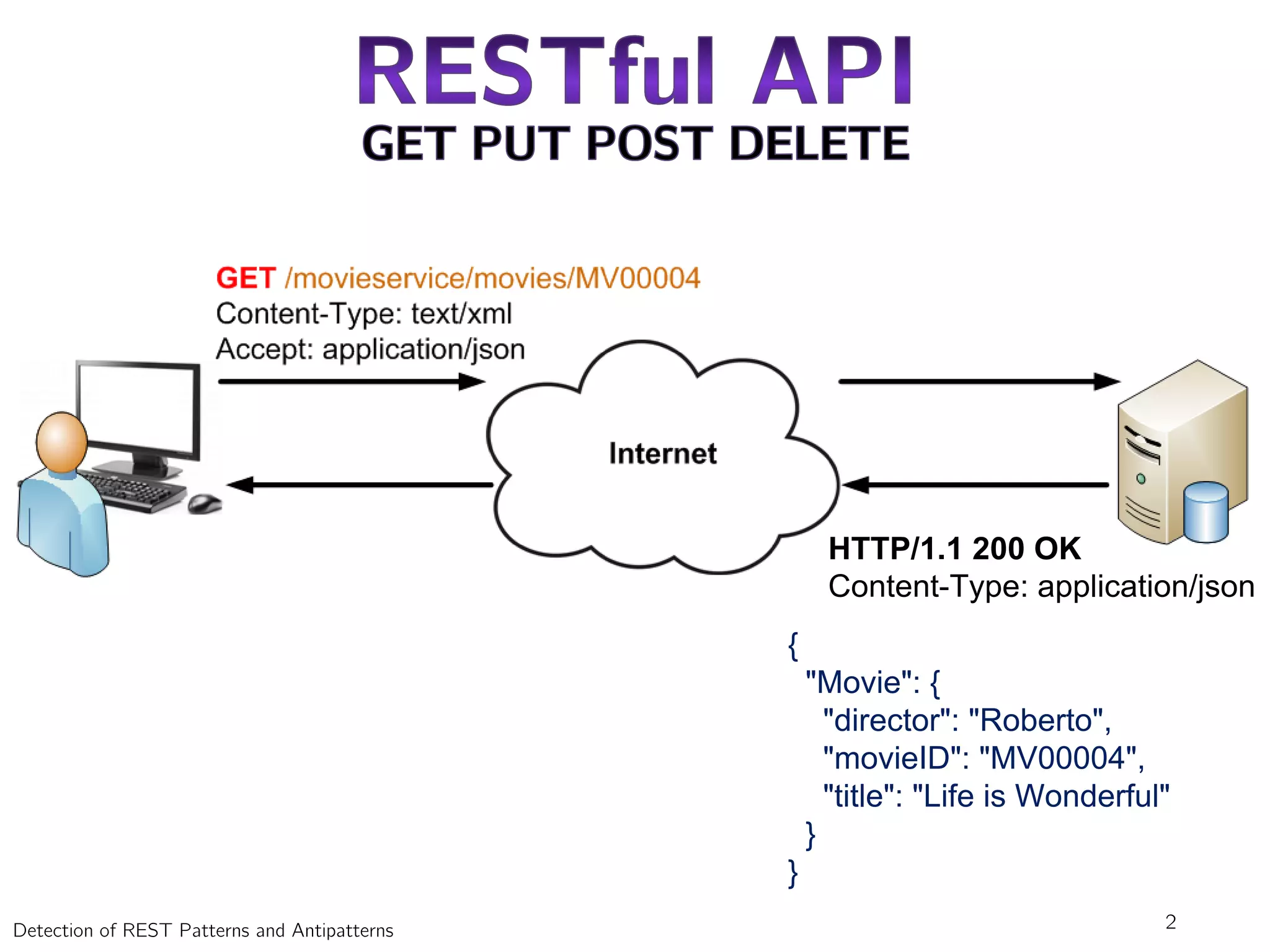 RESTful API
GET PUT POST DELETE

GET /movieservice/movies/MV00004
Content-Type: text/xml
Accept: application/json

Internet

HTTP/1.1 200 OK
Content-Type: application/json

{
"Movie": {
"director": "Roberto",
"movieID": "MV00004",
"title": "Life is Wonderful"
}
}

Detection of REST Patterns and Antipatterns

2